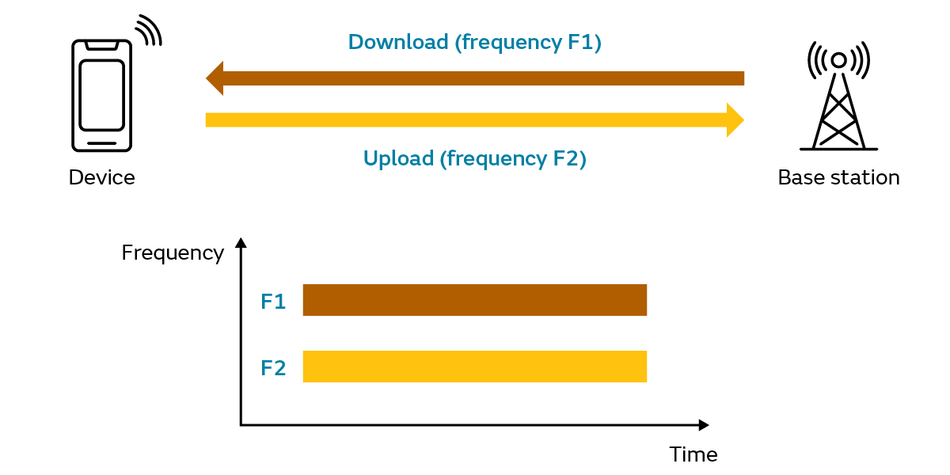 Download (frequency F1)

Upload (frequency F2)

Device

Base station

Frequency

F1

F2

Time